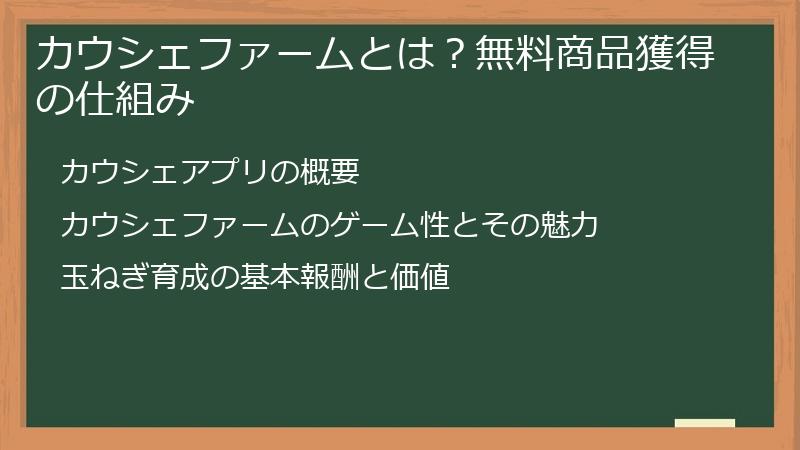 カウシェファームとは？無料商品獲得の仕組み

カウシェアプリの概要

カウシェファームのゲーム性とその魅力

玉ねぎ育成の基本報酬と価値